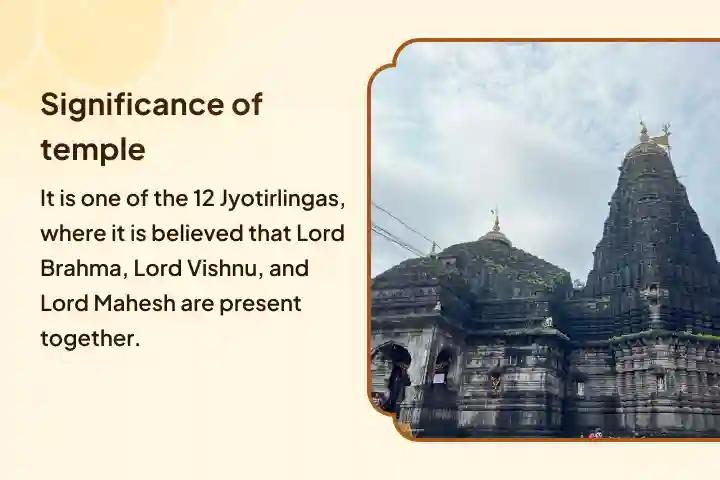 Significance of temple

It is one of the 12 Jyotirlingas, where it is believed that Lord Brahma, Lord Vishnu, and Lord Mahesh are present together.